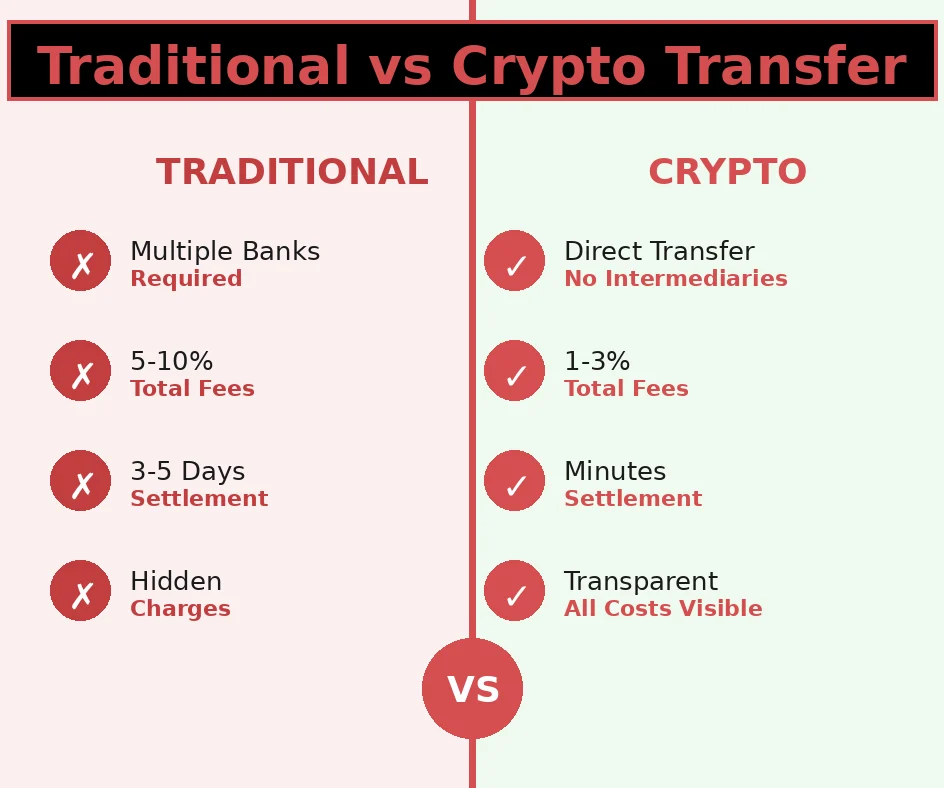 Traditional vs Crypto Transfer

TRADITIONAL

✗ Multiple Banks
Required

✗ 5-10%
Total Fees

✗ 3-5 Days
Settlement

✗ Hidden
Charges

CRYPTO

✓ Direct Transfer
No Intermediaries

✓ 1-3%
Total Fees

✓ Minutes
Settlement

✓ Transparent
All Costs Visible

VS